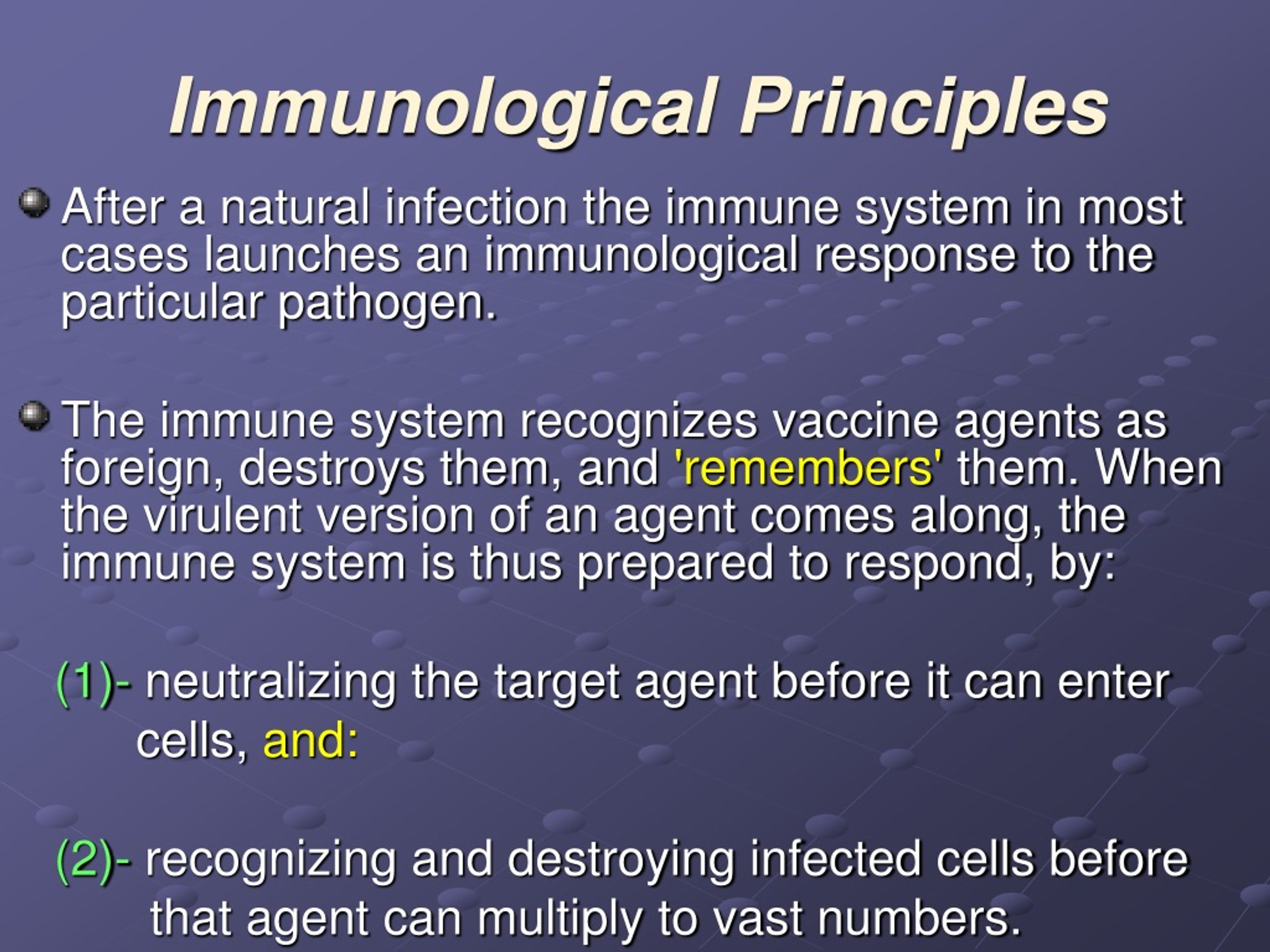 Immunological Principles

After a natural infection the immune system in most cases launches an immunological response to the particular pathogen.

The immune system recognizes vaccine agents as foreign, destroys them, and 'remembers' them. When the virulent version of an agent comes along, the immune system is thus prepared to respond, by:

(1)- neutralizing the target agent before it can enter cells, and:

(2)- recognizing and destroying infected cells before that agent can multiply to vast numbers.